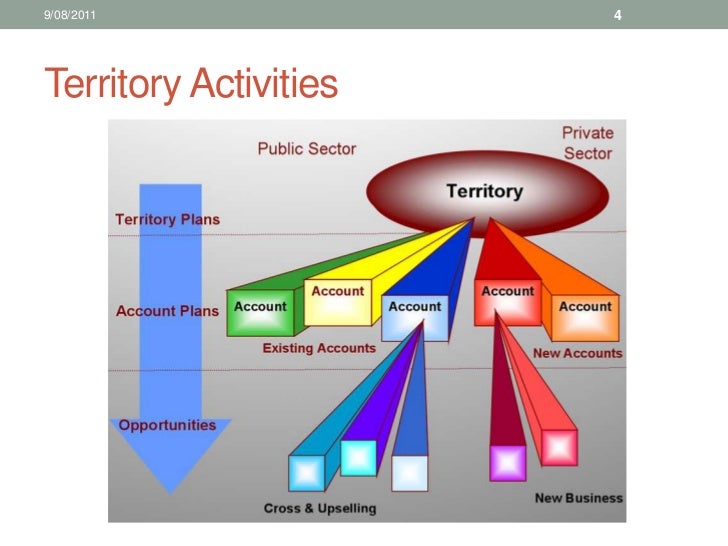 9/08/2011

4

Territory Activities

Public Sector

Private Sector

Territory

Territory Plans

Account Plans

Account

Account

Account

Account

Account

Existing Accounts

New Accounts

Opportunities

Cross & Upselling

New Business